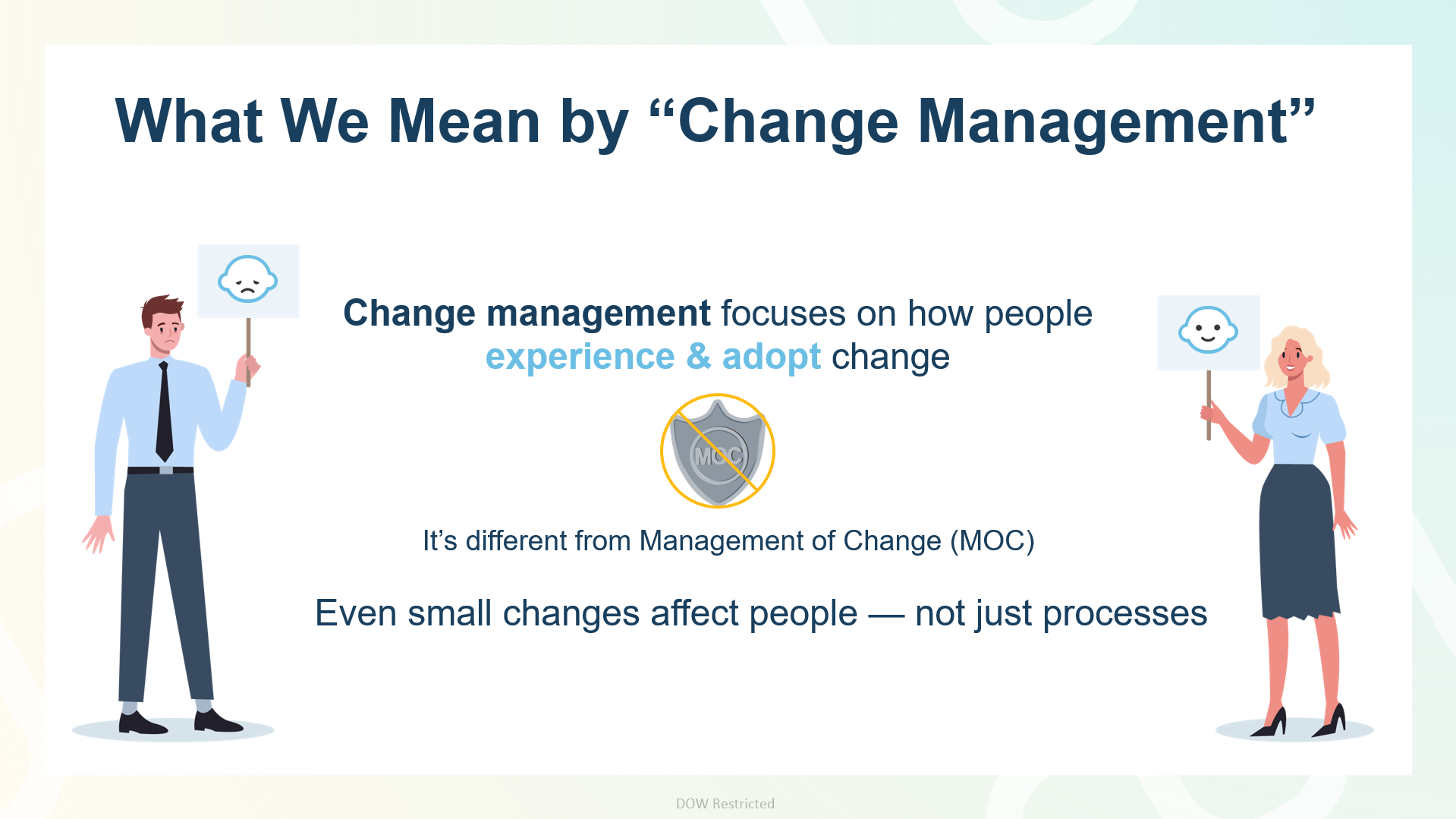 What We Mean by “Change Management”

Change management focuses on how people experience & adopt change

MOC

It’s different from Management of Change (MOC)

Even small changes affect people — not just processes

DOW Restricted